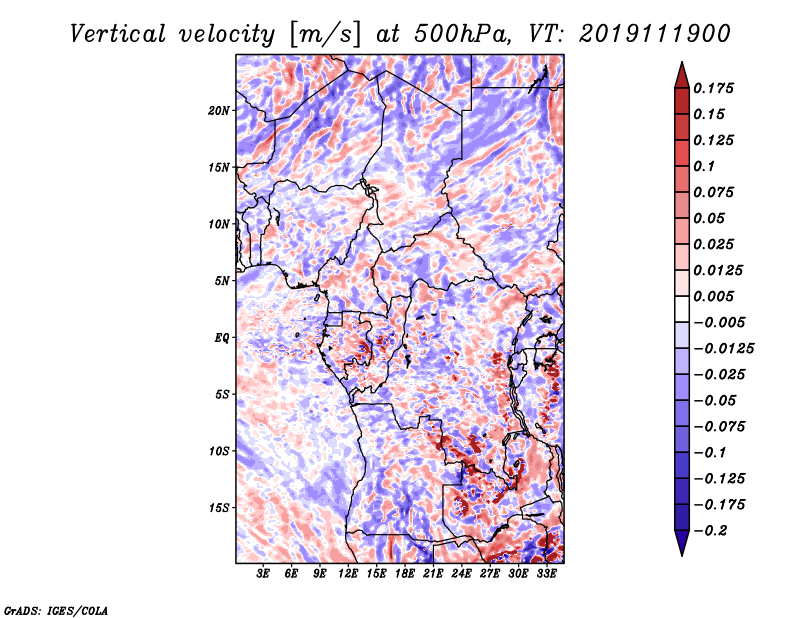 Vertical velocity [m/s] at 500hPa, VT: 2019111900

20N
15N
10N
5N
EQ
5S
10S
15S

3E 6E 9E 12E 15E 18E 21E 24E 27E 30E 33E

0.175
0.15
0.125
0.1
0.075
0.05
0.025
0.0125
0.005
−0.005
−0.0125
−0.025
−0.05
−0.075
−0.1
−0.125
−0.175
−0.2

GrADS: IGES/COLA